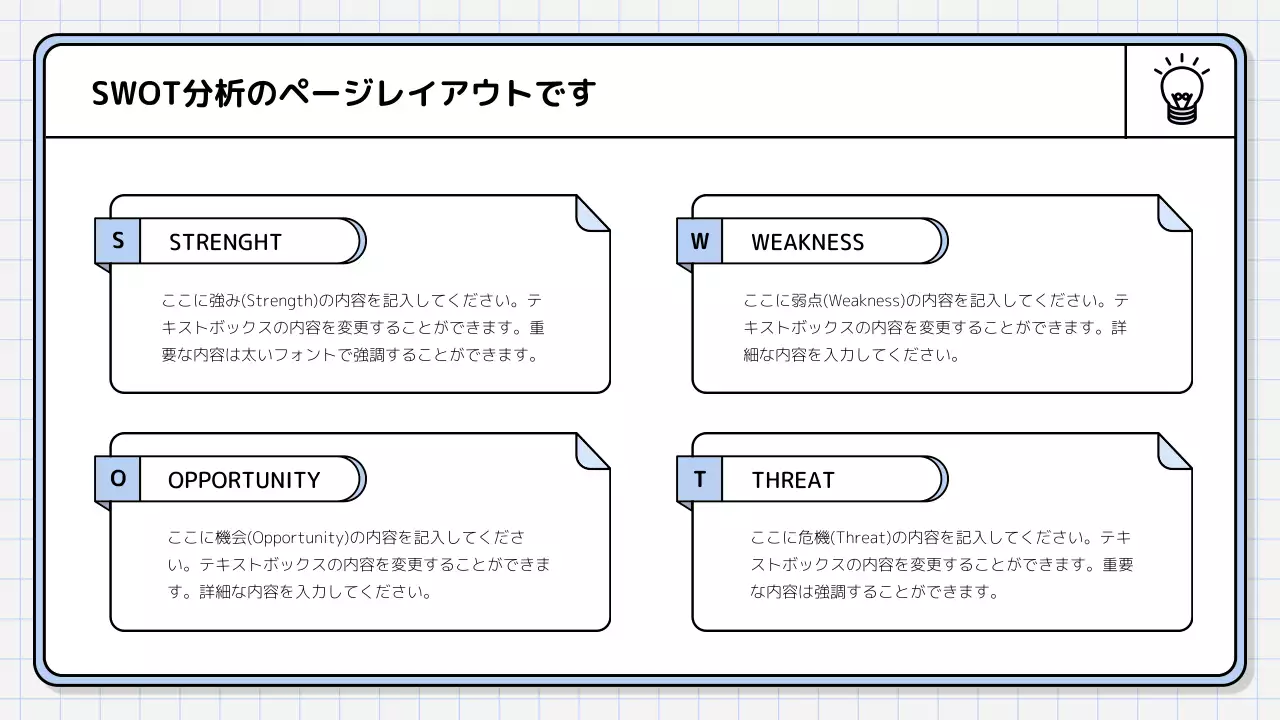 SWOT分析のページレイアウトです

S STRENGHT

ここに強み(Strength)の内容を記入してください。テキストボックスの内容を変更することができます。重要な内容は太いフォントで強調することができます。

W WEAKNESS

ここに弱点(Weakness)の内容を記入してください。テキストボックスの内容を変更することができます。詳細な内容を入力してください。

O OPPORTUNITY

ここに機会(Opportunity)の内容を記入してください。テキストボックスの内容を変更することができます。詳細な内容を入力してください。

T THREAT

ここに危機(Threat)の内容を記入してください。テキストボックスの内容を変更することができます。重要な内容は強調することができます。